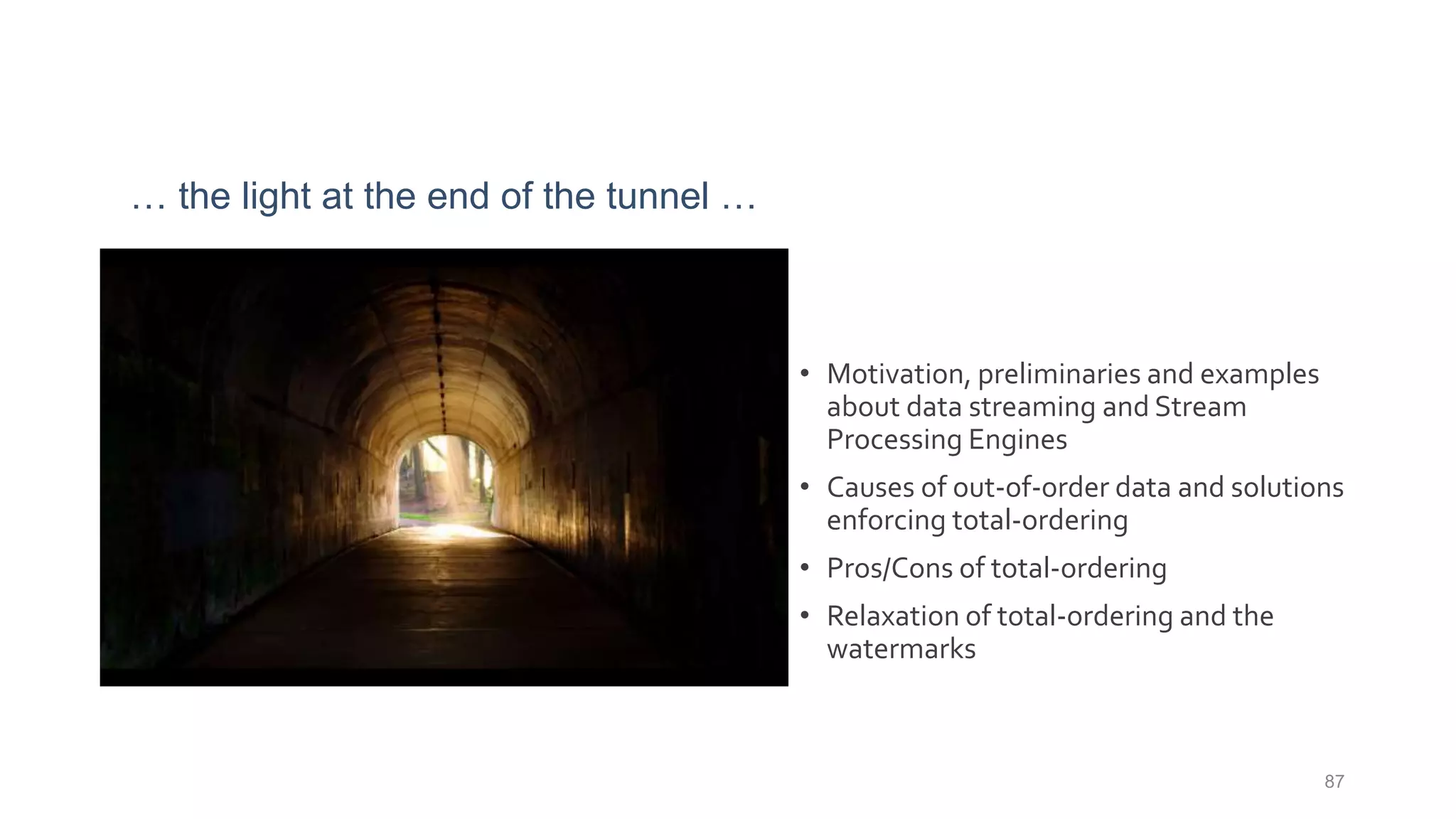 … the light at the end of the tunnel …

• Motivation, preliminaries and examples about data streaming and Stream Processing Engines
• Causes of out-of-order data and solutions enforcing total-ordering
• Pros/Cons of total-ordering
• Relaxation of total-ordering and the watermarks

87